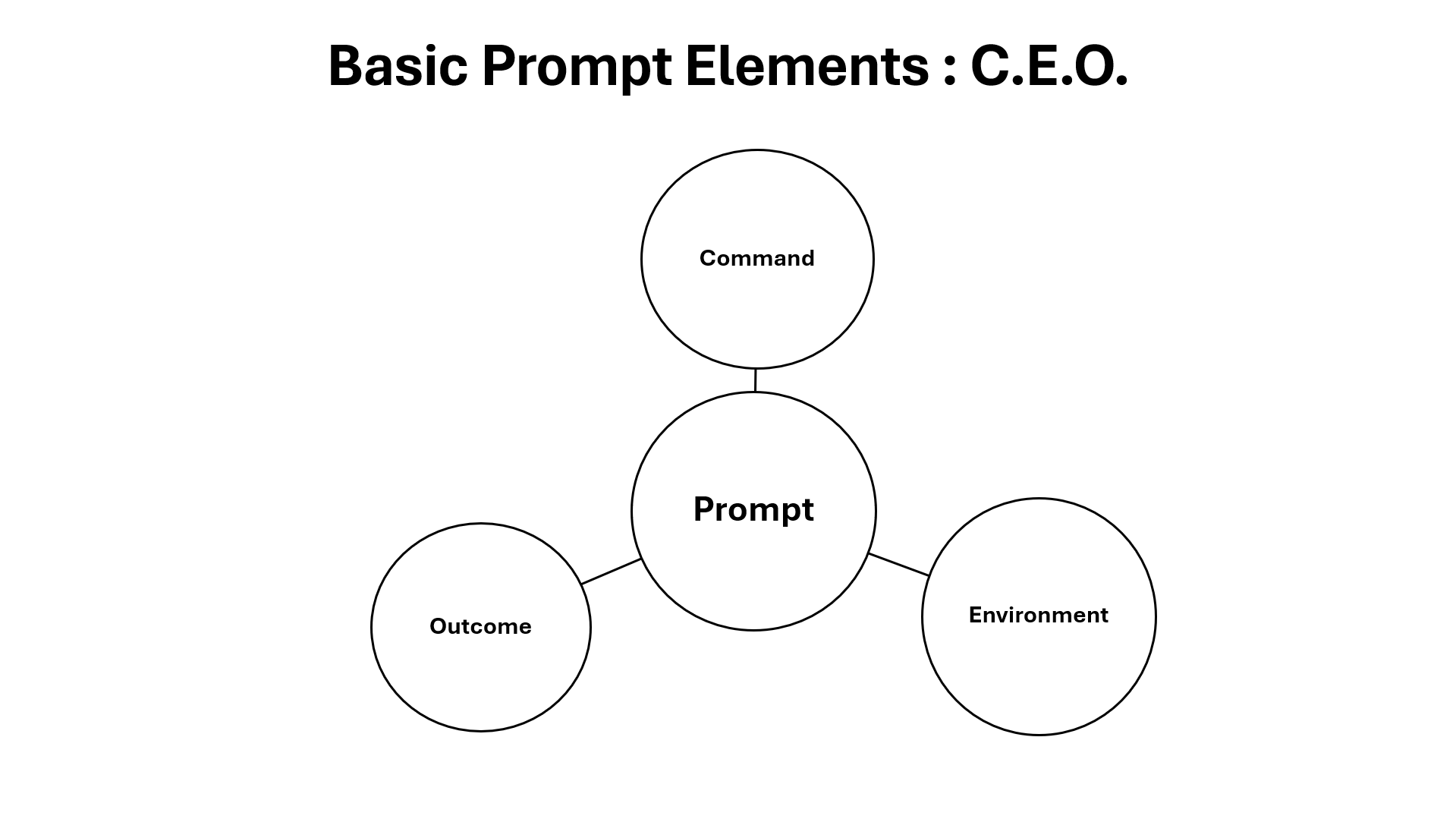 Basic Prompt Elements : C.E.O.

Command

Prompt

Outcome

Environment